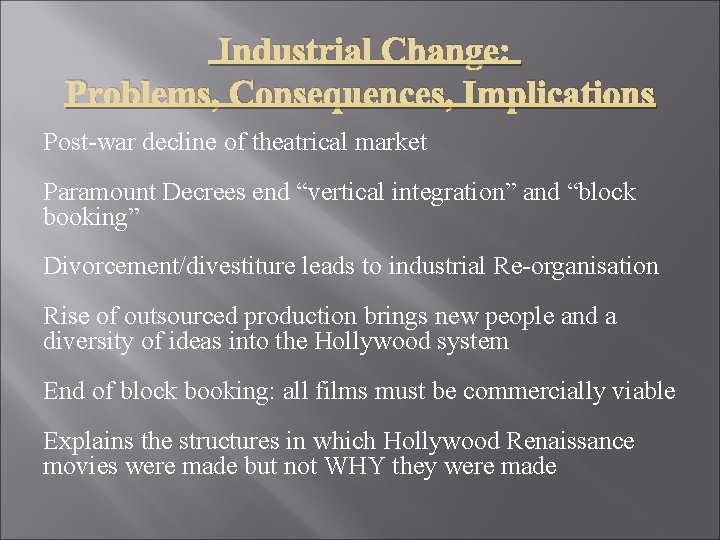 Industrial Change:
Problems, Consequences, Implications

Post-war decline of theatrical market

Paramount Decrees end “vertical integration” and “block booking”

Divorcement/divestiture leads to industrial Re-organisation

Rise of outsourced production brings new people and a diversity of ideas into the Hollywood system

End of block booking: all films must be commercially viable

Explains the structures in which Hollywood Renaissance movies were made but not WHY they were made